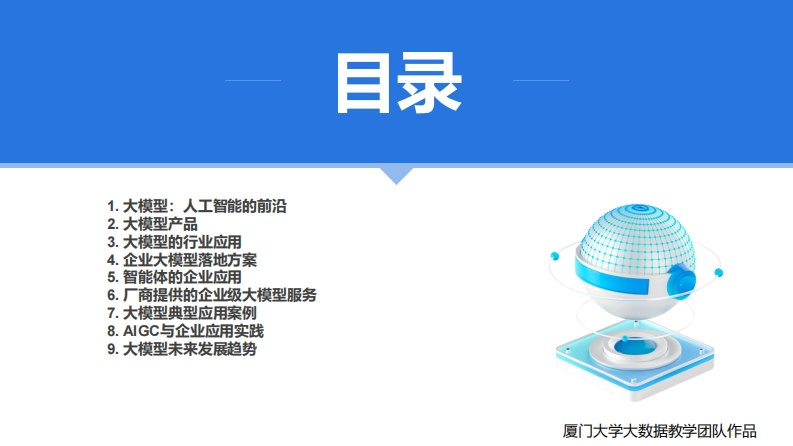 目录

1. 大模型：人工智能的前沿
2. 大模型产品
3. 大模型的行业应用
4. 企业大模型落地方案
5. 智能体的企业应用
6. 厂商提供的企业级大模型服务
7. 大模型典型应用案例
8. AIGC与企业应用实践
9. 大模型未来发展趋势

厦门大学大数据教学团队作品